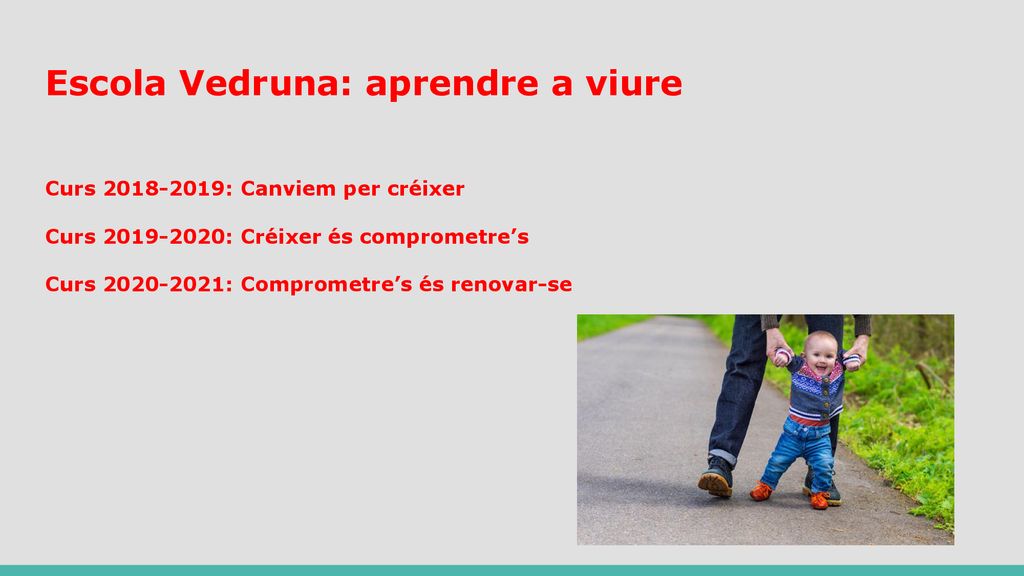 Escola Vedruna: aprendre a viure

Curs 2018-2019: Canviem per créixer

Curs 2019-2020: Créixer és comprometre’s

Curs 2020-2021: Comprometre’s és renovar-se